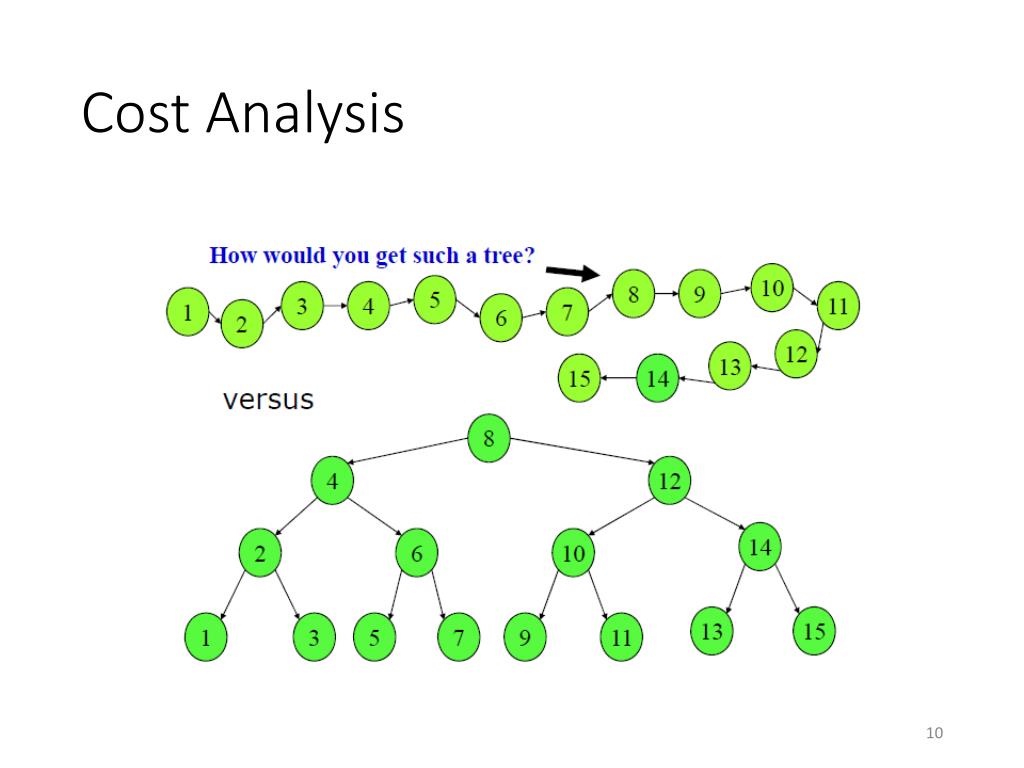 Cost Analysis

How would you get such a tree?

1 2 3 4 5 6 7 8 9 10 11 12 13 14 15

versus

8

4 12

2 6 10 14

1 3 5 7 9 11 13 15

10